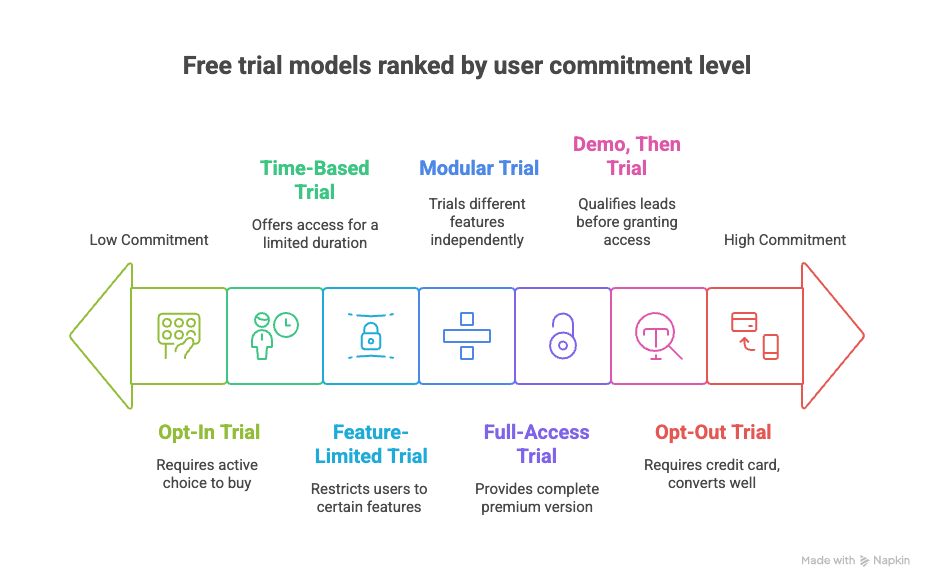 Free trial models ranked by user commitment level

Low Commitment

Time-Based Trial

Offers access for a limited duration

Modular Trial

Trials different features independently

Demo, Then Trial

Qualifies leads before granting access

High Commitment

Opt-In Trial

Requires active choice to buy

Feature-Limited Trial

Restricts users to certain features

Full-Access Trial

Provides complete premium version

Opt-Out Trial

Requires credit card, converts well

Made with Napkin